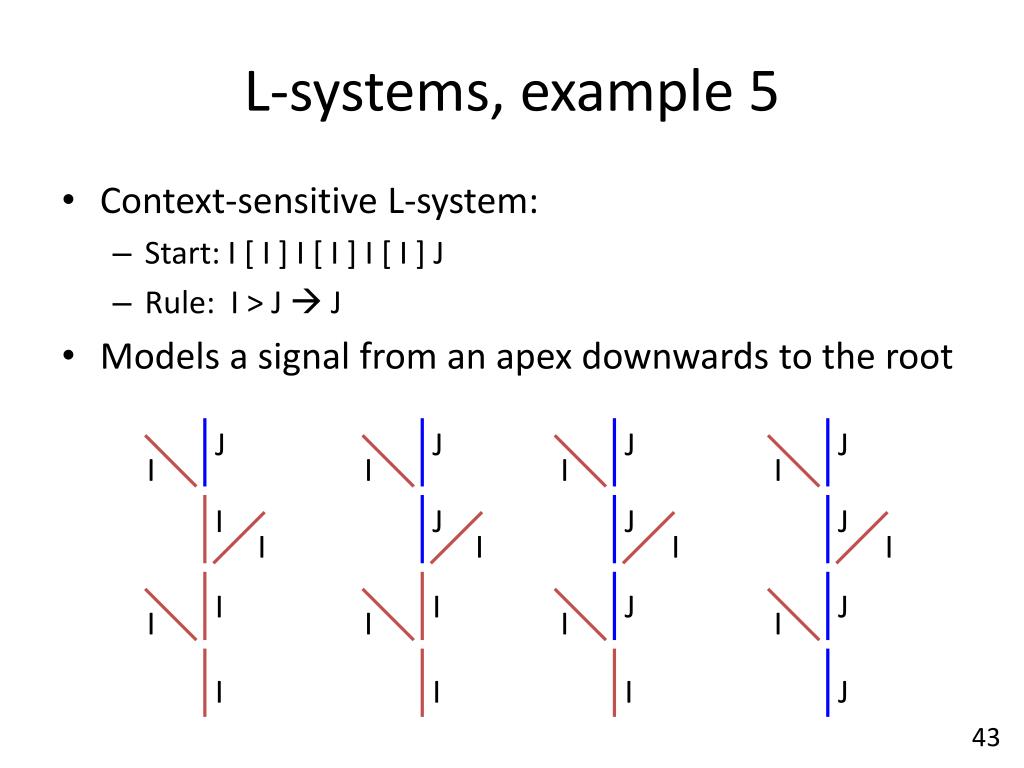 L-systems, example 5

• Context-sensitive L-system:
– Start: I [ I ] I [ I ] I [ I ] J
– Rule: I > J → J
• Models a signal from an apex downwards to the root

J
I
I
I
I
I
I

J
I
J
I
I
I
I

J
I
J
I
J
I
I

J
I
J
I
J
I
J

43